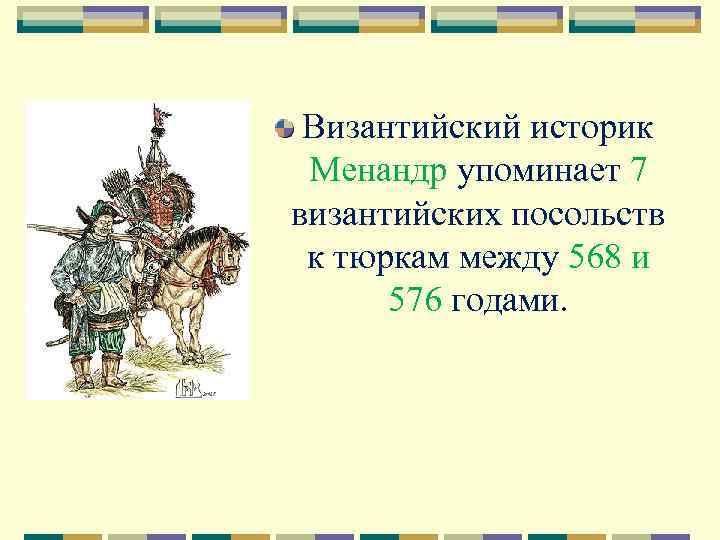 Византийский историк Менандр упоминает 7 византийских посольств к тюркам между 568 и 576 годами.